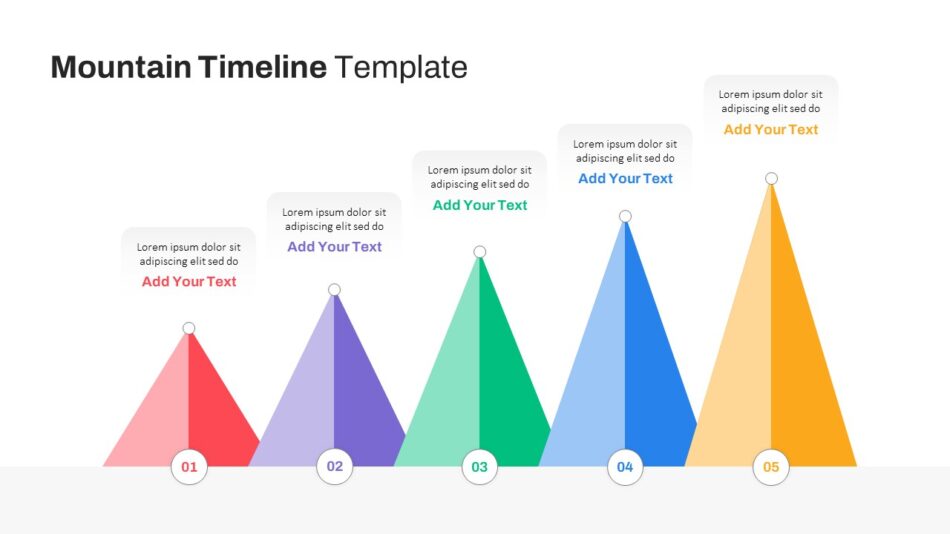 Mountain Timeline Template

Lorem ipsum dolor sit adipiscing elit sed do
Add Your Text

Lorem ipsum dolor sit adipiscing elit sed do
Add Your Text

Lorem ipsum dolor sit adipiscing elit sed do
Add Your Text

Lorem ipsum dolor sit adipiscing elit sed do
Add Your Text

Lorem ipsum dolor sit adipiscing elit sed do
Add Your Text

01
02
03
04
05